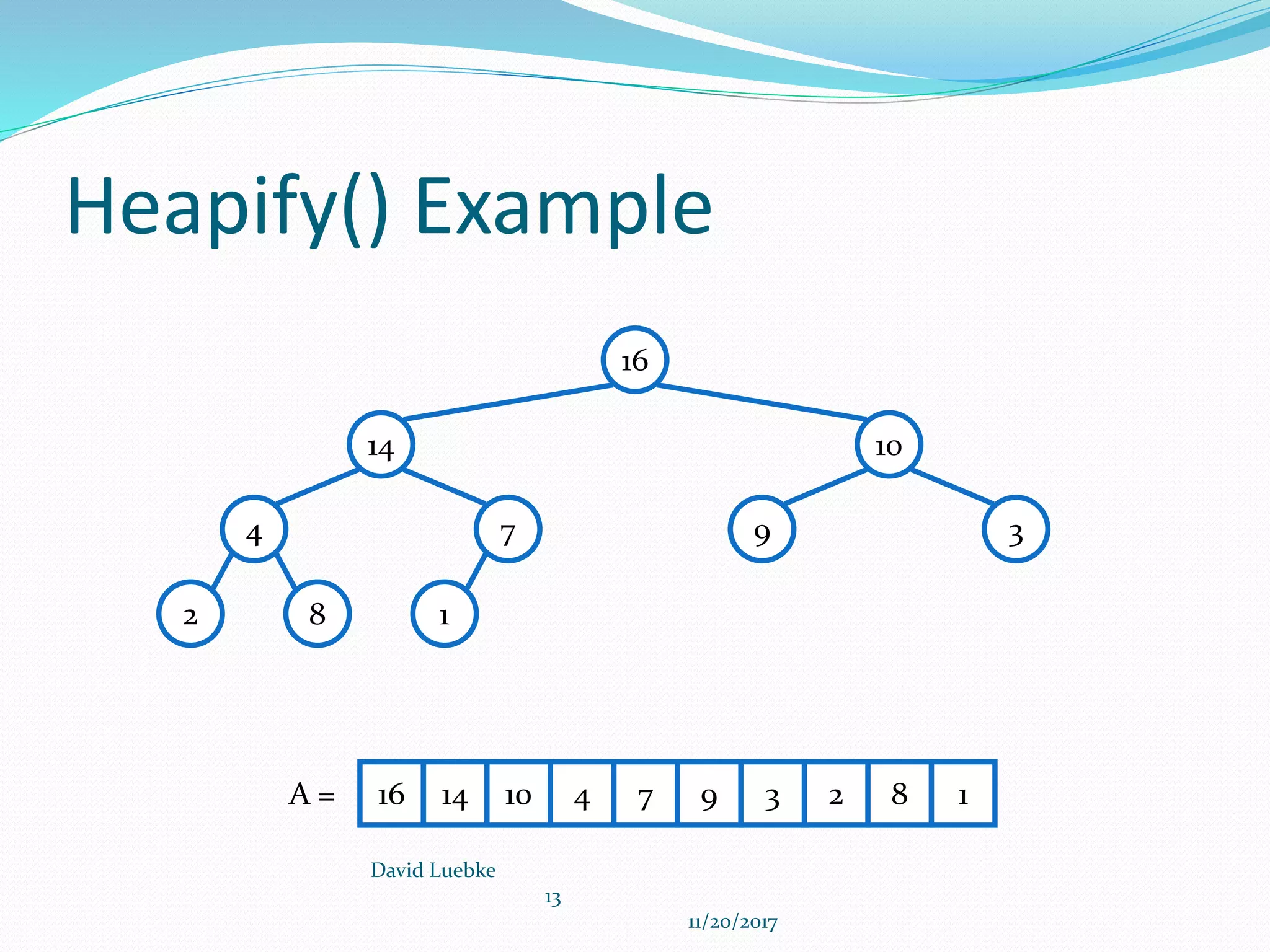 Heapify() Example

16

14

10

4

7

9

3

2

8

1

A =

| 16 | 14 | 10 | 4 | 7 | 9 | 3 | 2 | 8 | 1 |
|---|---|---|---|---|---|---|---|---|---|

David Luebke

13

11/20/2017